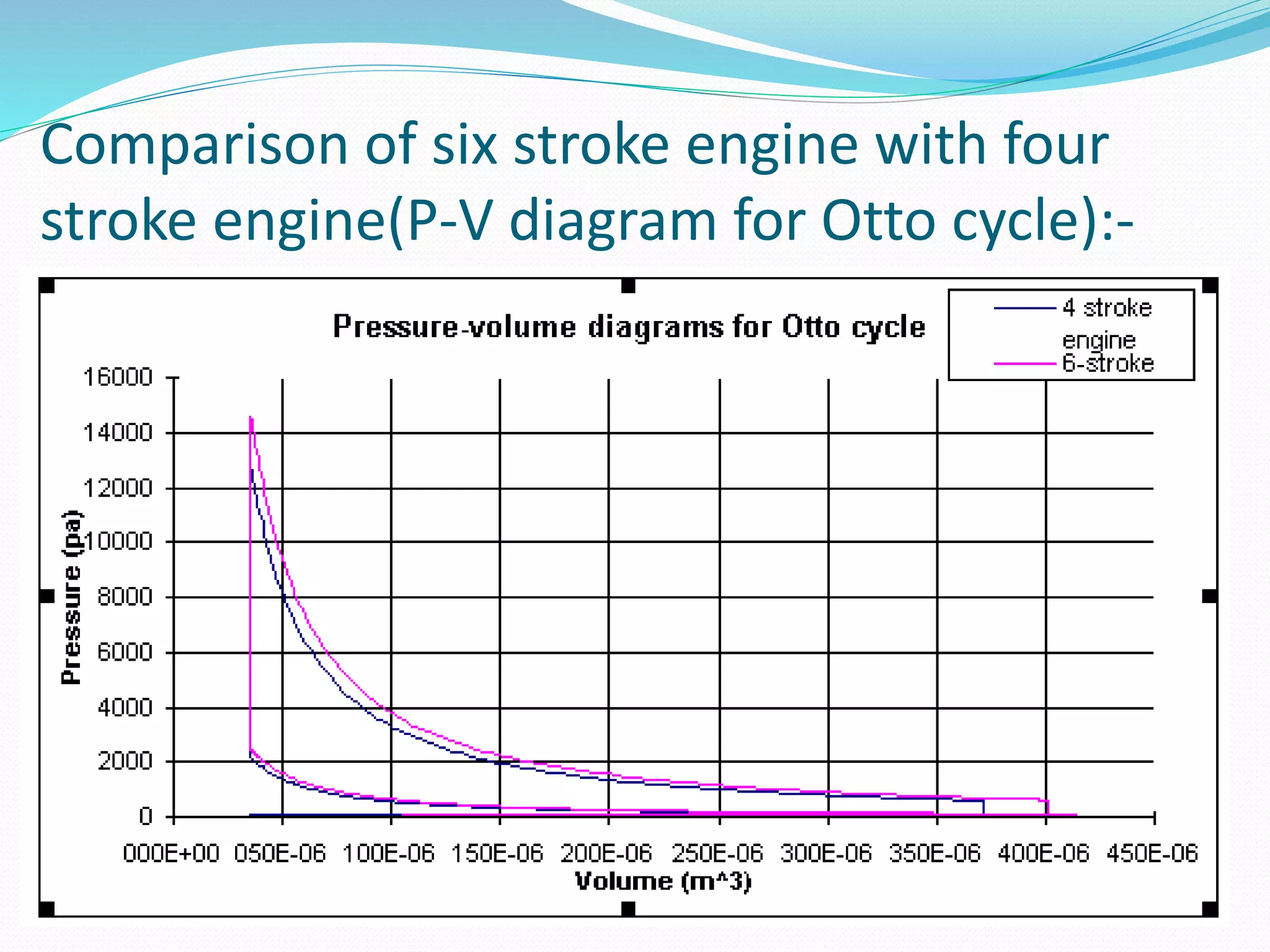 Comparison of six stroke engine with four stroke engine(P-V diagram for Otto cycle):-

Pressure-volume diagrams for Otto cycle

4 stroke engine
6-stroke

Pressure (pa)

16000
14000
12000
10000
8000
6000
4000
2000
0

000E+00 050E-06 100E-06 150E-06 200E-06 250E-06 300E-06 350E-06 400E-06 450E-06

Volume (m^3)